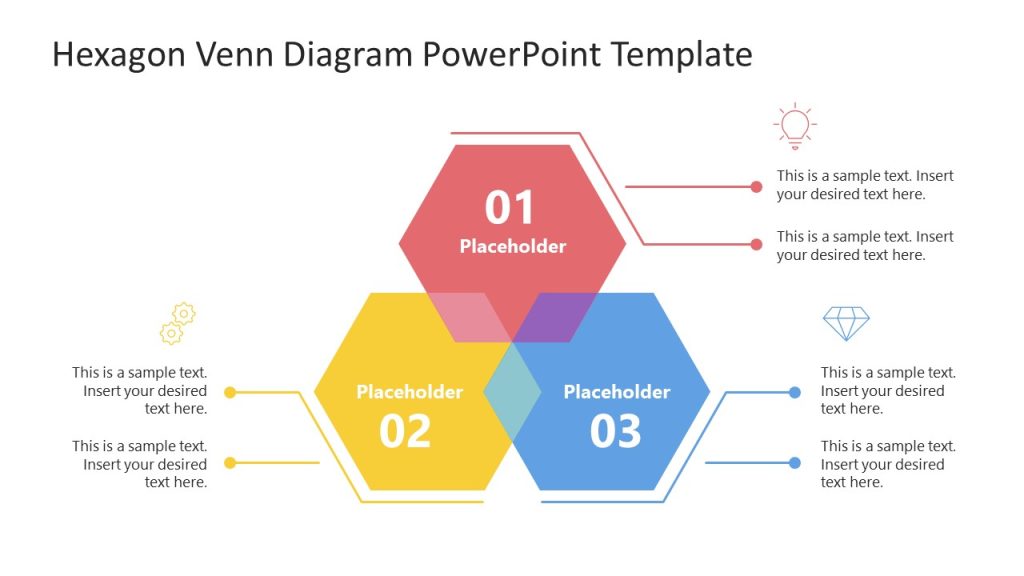 Hexagon Venn Diagram PowerPoint Template

01
Placeholder

This is a sample text. Insert your desired text here.

This is a sample text. Insert your desired text here.

This is a sample text. Insert your desired text here.

This is a sample text. Insert your desired text here.

Placeholder
02

Placeholder
03

This is a sample text. Insert your desired text here.

This is a sample text. Insert your desired text here.